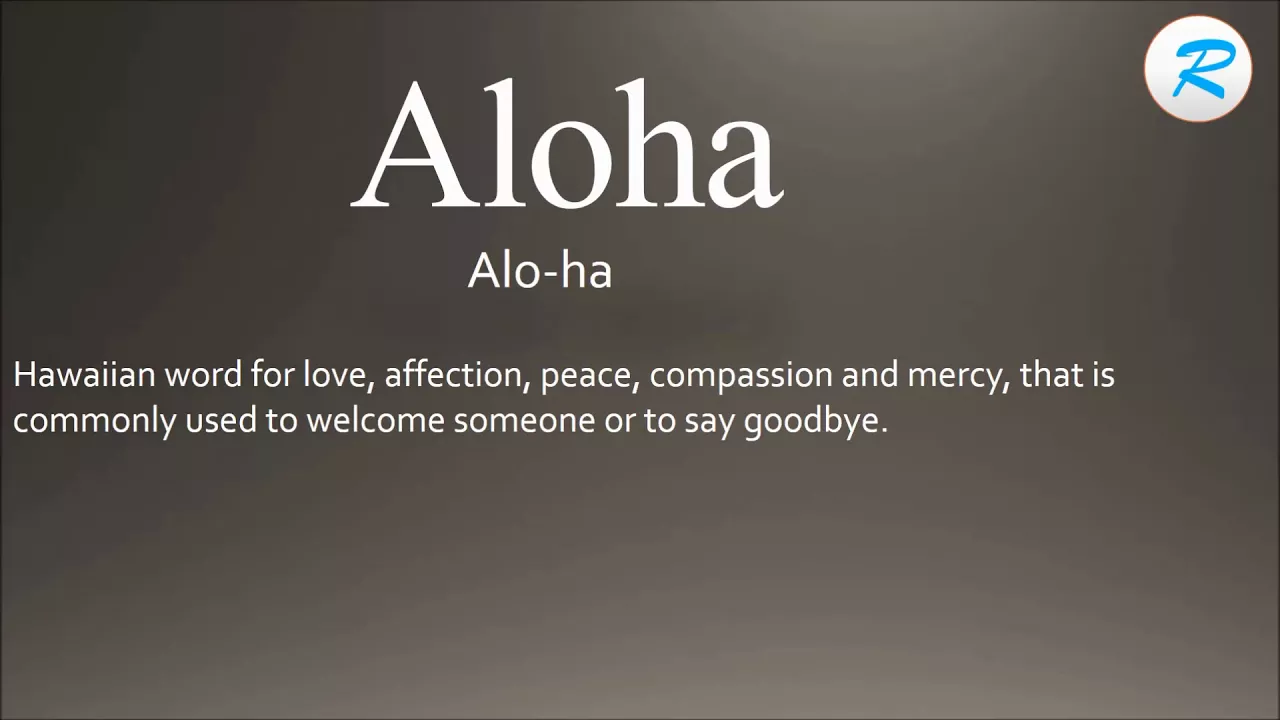 R

Aloha

Alo-ha

Hawaiian word for love, affection, peace, compassion and mercy, that is commonly used to welcome someone or to say goodbye.